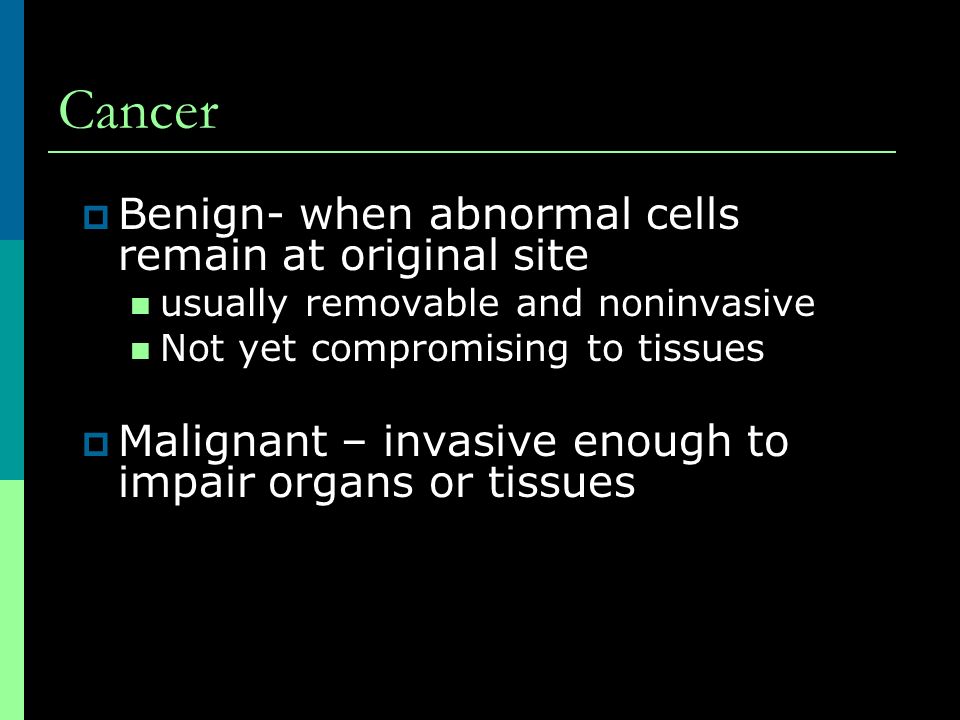 Cancer

Benign- when abnormal cells remain at original site

usually removable and noninvasive

Not yet compromising to tissues

Malignant – invasive enough to impair organs or tissues